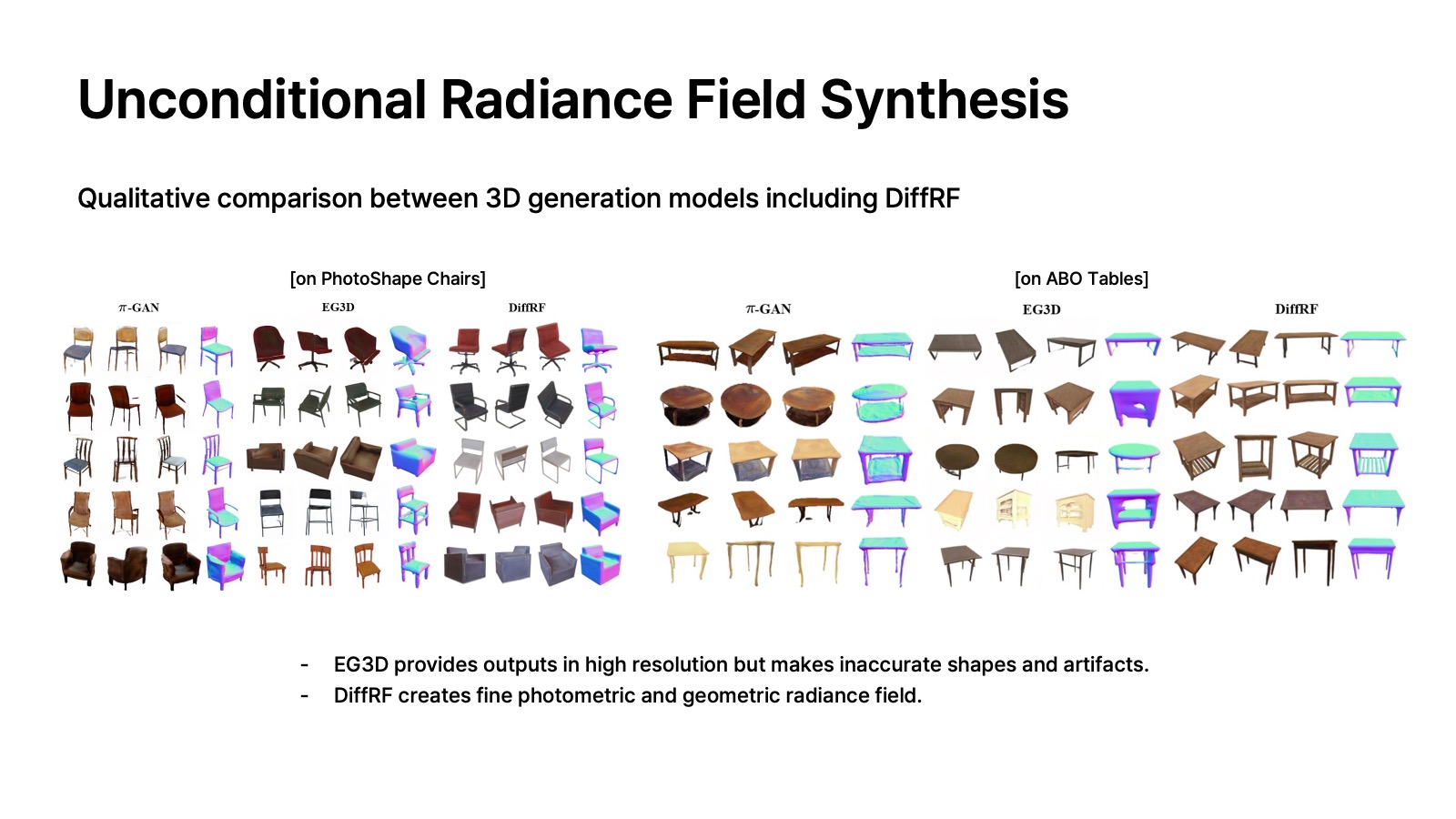 Unconditional Radiance Field Synthesis

Qualitative comparison between 3D generation models including DiffRF

[on PhotoShape Chairs]

$\pi$-GAN EG3D DiffRF

[on ABO Tables]

$\pi$-GAN EG3D DiffRF

- EG3D provides outputs in high resolution but makes inaccurate shapes and artifacts.
- DiffRF creates fine photometric and geometric radiance field.